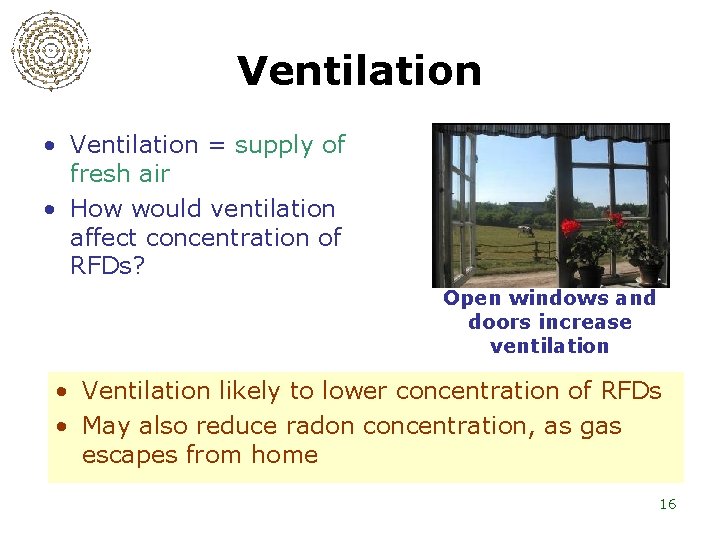 Ventilation

• Ventilation = supply of fresh air
• How would ventilation affect concentration of RFDs?

Open windows and doors increase ventilation

• Ventilation likely to lower concentration of RFDs
• May also reduce radon concentration, as gas escapes from home

16